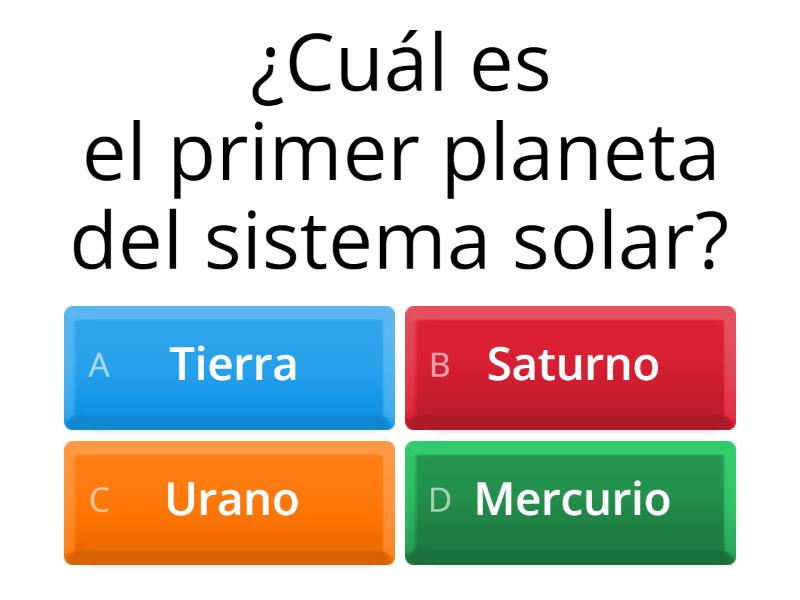 ¿Cuál es
el primer planeta
del sistema solar?

A Tierra

B Saturno

C Urano

D Mercurio